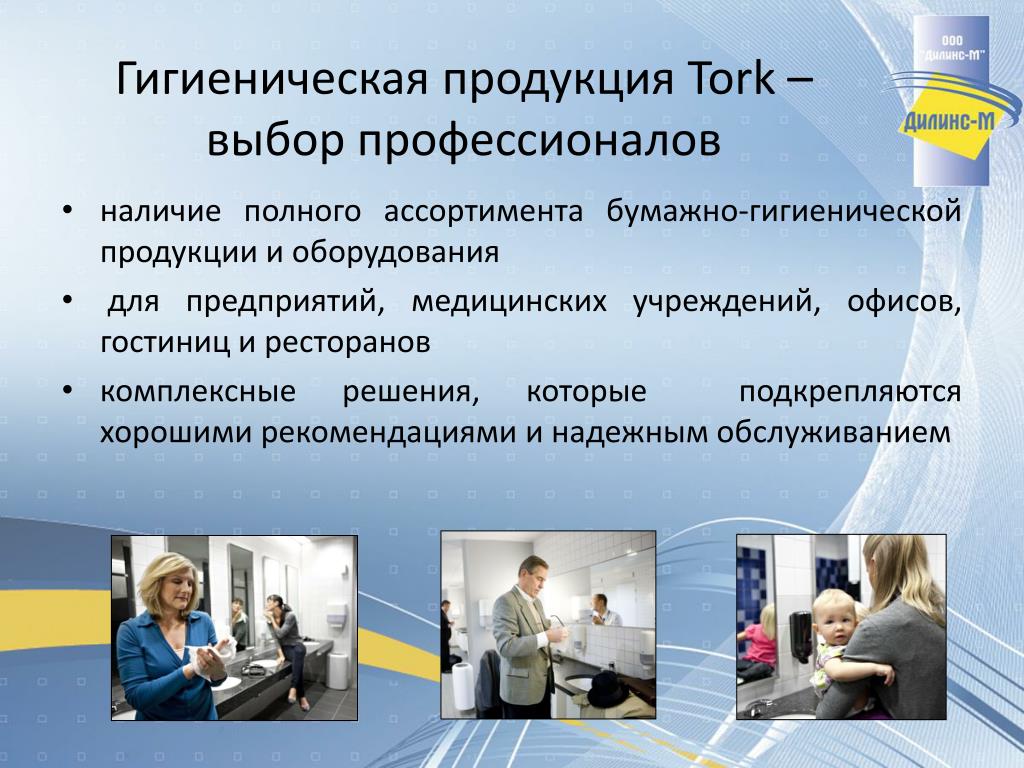 ООО "Дилинс-М"
Дилинс-М

Гигиеническая продукция Tork – выбор профессионалов

• наличие полного ассортимента бумажно-гигиенической продукции и оборудования
• для предприятий, медицинских учреждений, офисов, гостиниц и ресторанов
• комплексные решения, которые подкрепляются хорошими рекомендациями и надежным обслуживанием